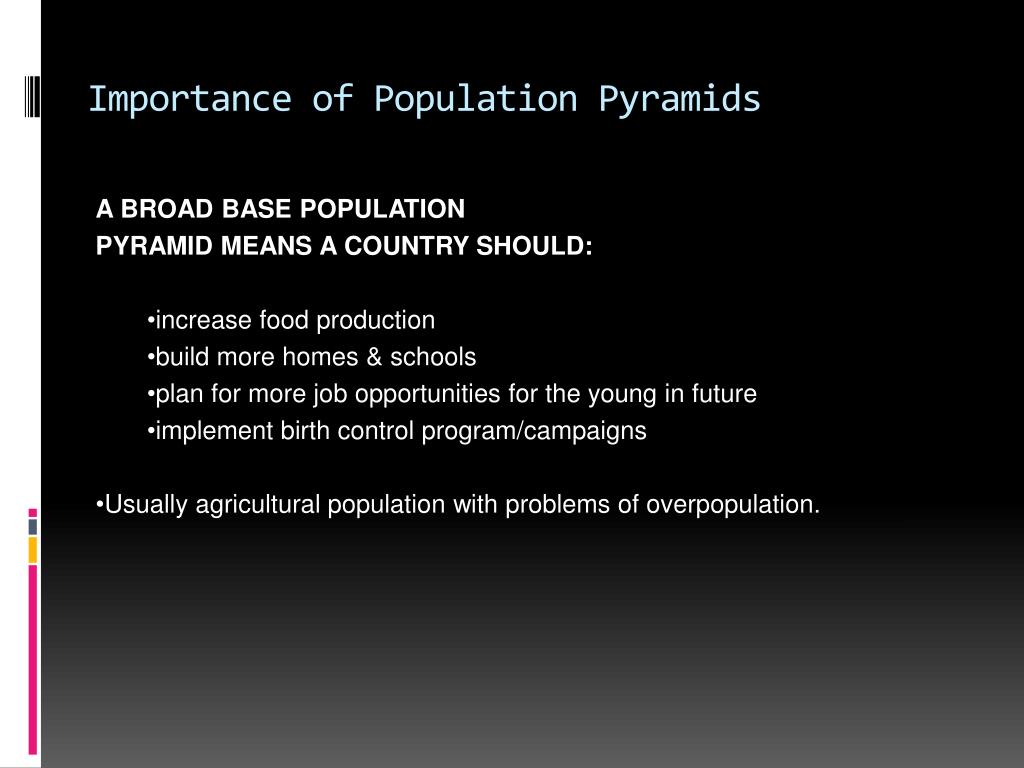 Importance of Population Pyramids

A BROAD BASE POPULATION PYRAMID MEANS A COUNTRY SHOULD:

•increase food production
•build more homes & schools
•plan for more job opportunities for the young in future
•implement birth control program/campaigns

•Usually agricultural population with problems of overpopulation.